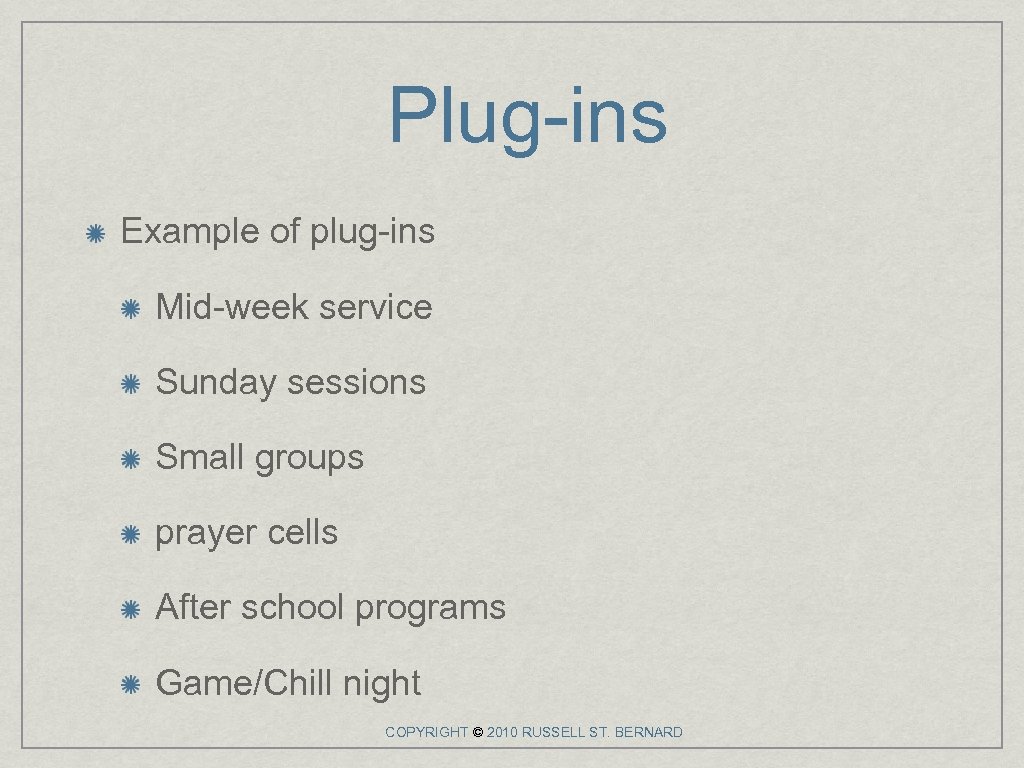 Plug-ins

Example of plug-ins

Mid-week service

Sunday sessions

Small groups

prayer cells

After school programs

Game/Chill night

COPYRIGHT © 2010 RUSSELL ST. BERNARD